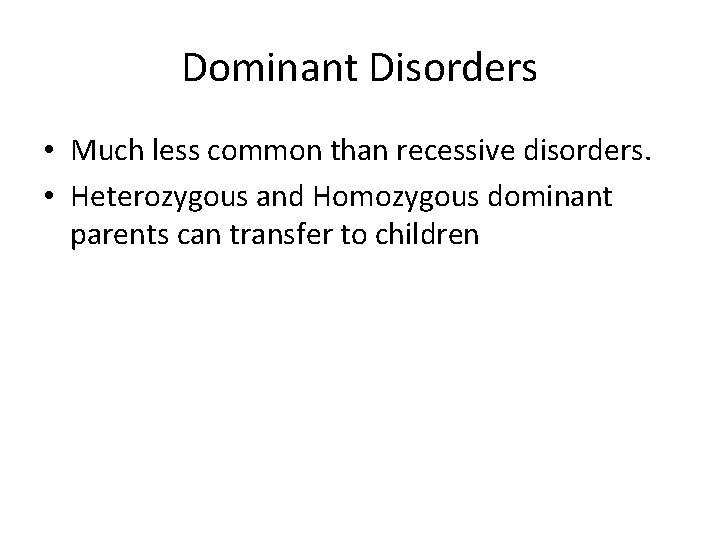 Dominant Disorders

• Much less common than recessive disorders.
• Heterozygous and Homozygous dominant parents can transfer to children